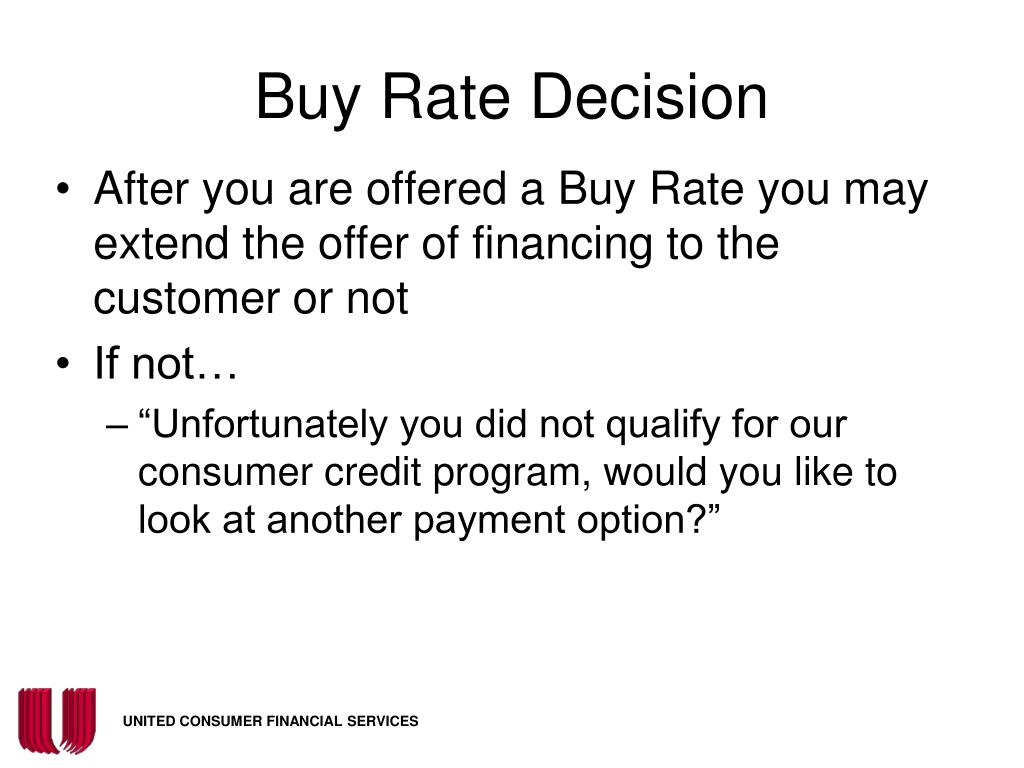 Buy Rate Decision

• After you are offered a Buy Rate you may extend the offer of financing to the customer or not
• If not…
– “Unfortunately you did not qualify for our consumer credit program, would you like to look at another payment option?”

UNITED CONSUMER FINANCIAL SERVICES